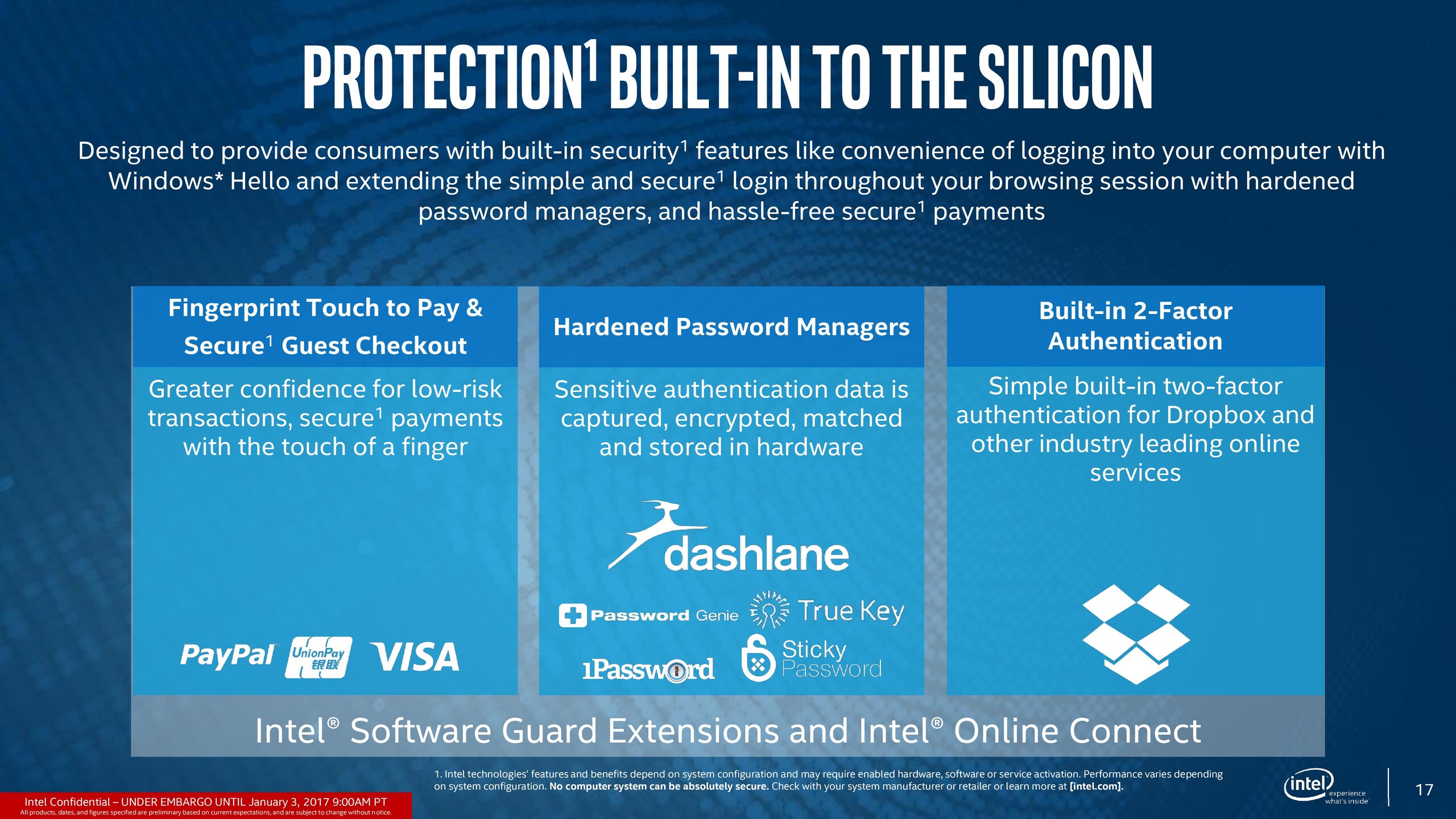 PROTECTION$^1$ BUILT-IN TO THE SILICON

Designed to provide consumers with built-in security$^1$ features like convenience of logging into your computer with Windows* Hello and extending the simple and secure$^1$ login throughout your browsing session with hardened password managers, and hassle-free secure$^1$ payments

Fingerprint Touch to Pay & Secure$^1$ Guest Checkout

Greater confidence for low-risk transactions, secure$^1$ payments with the touch of a finger

PayPal UnionPay 银联 VISA

Hardened Password Managers

Sensitive authentication data is captured, encrypted, matched and stored in hardware

dashlane

Password Genie True Key

1Password Sticky Password

Built-in 2-Factor Authentication

Simple built-in two-factor authentication for Dropbox and other industry leading online services

Intel® Software Guard Extensions and Intel® Online Connect

1. Intel technologies' features and benefits depend on system configuration and may require enabled hardware, software or service activation. Performance varies depending on system configuration. No computer system can be absolutely secure. Check with your system manufacturer or retailer or learn more at [intel.com].

Intel Confidential – UNDER EMBARGO UNTIL January 3, 2017 9:00AM PT
All products, dates, and figures specified are preliminary based on current expectations, and are subject to change without notice.

intel experience what's inside

17